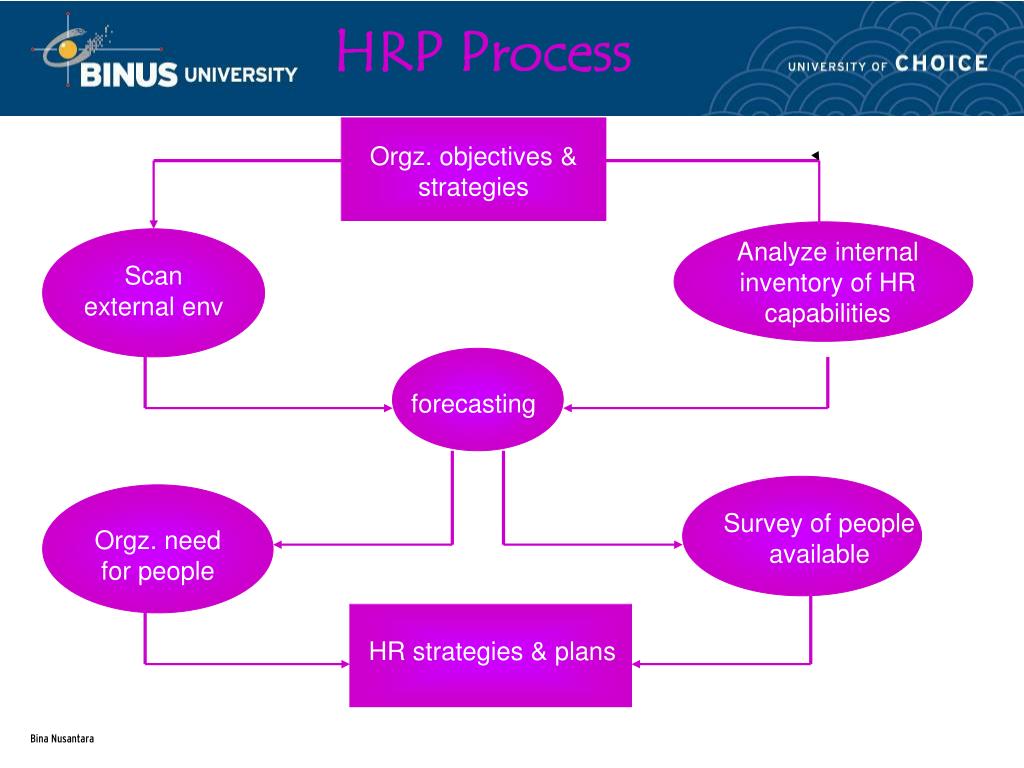 BINUS UNIVERSITY

HRP Process

UNIVERSITY OF CHOICE

Orgz. objectives & strategies

Scan external env

Analyze internal inventory of HR capabilities

forecasting

Orgz. need for people

Survey of people available

HR strategies & plans

Bina Nusantara